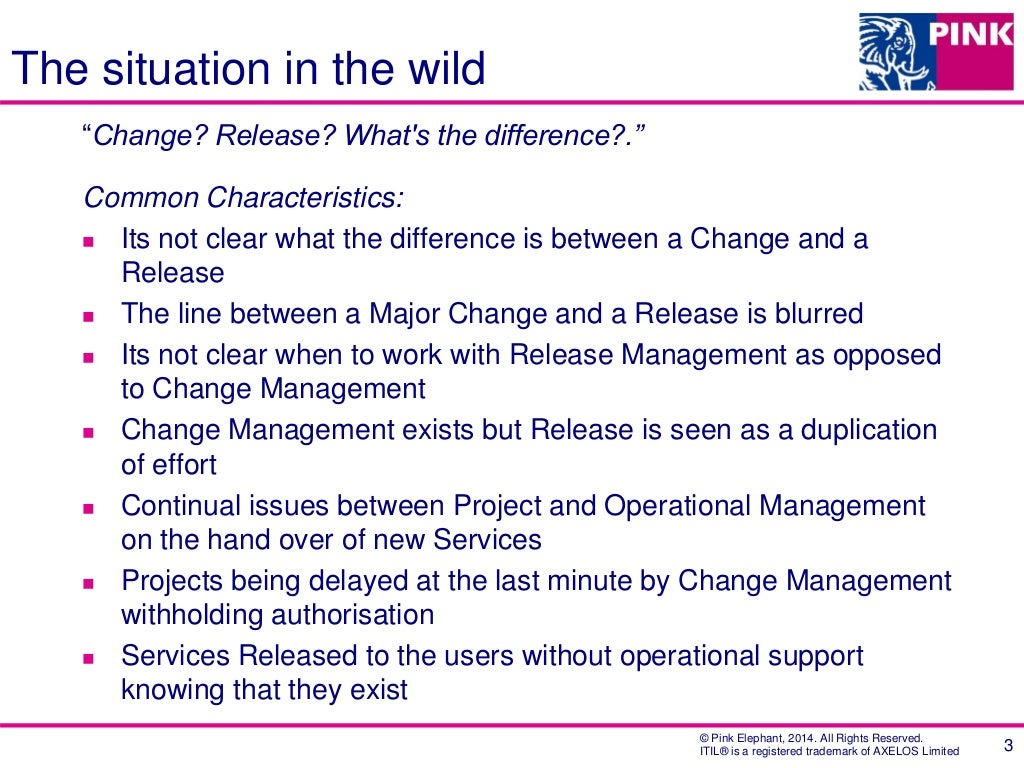 The situation in the wild

PINK

"Change? Release? What's the difference?."

Common Characteristics:

- Its not clear what the difference is between a Change and a Release
- The line between a Major Change and a Release is blurred
- Its not clear when to work with Release Management as opposed to Change Management
- Change Management exists but Release is seen as a duplication of effort
- Continual issues between Project and Operational Management on the hand over of new Services
- Projects being delayed at the last minute by Change Management withholding authorisation
- Services Released to the users without operational support knowing that they exist

© Pink Elephant, 2014. All Rights Reserved.
ITIL® is a registered trademark of AXELOS Limited

3